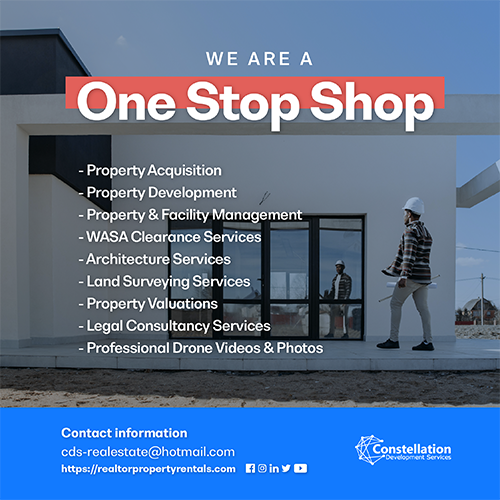 WE ARE A
One Stop Shop

- Property Acquisition
- Property Development
- Property & Facility Management
- WASA Clearance Services
- Architecture Services
- Land Surveying Services
- Property Valuations
- Legal Consultancy Services
- Professional Drone Videos & Photos

Contact information
cds-realestate@hotmail.com
https://realtorpropertyrentals.com

Constellation
Development Services